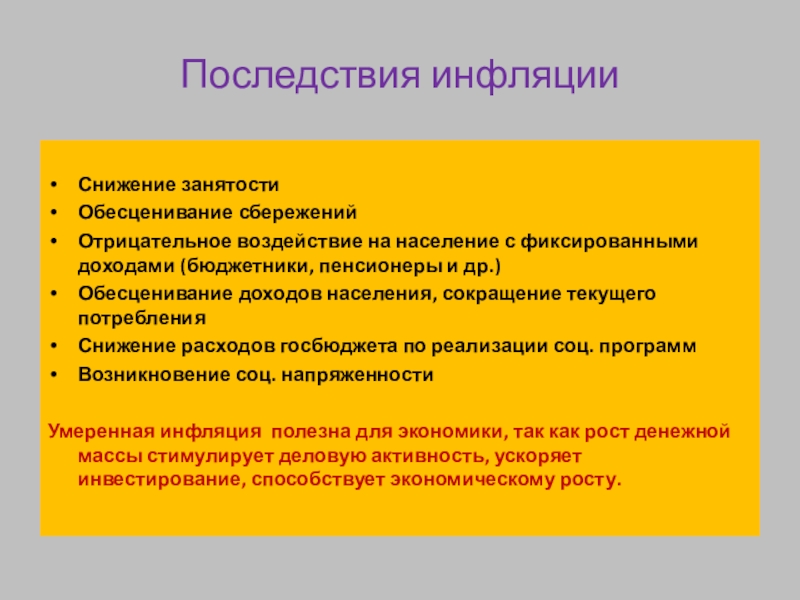 Последствия инфляции

• Снижение занятости
• Обесценивание сбережений
• Отрицательное воздействие на население с фиксированными доходами (бюджетники, пенсионеры и др.)
• Обесценивание доходов населения, сокращение текущего потребления
• Снижение расходов госбюджета по реализации соц. программ
• Возникновение соц. напряженности

Умеренная инфляция полезна для экономики, так как рост денежной массы стимулирует деловую активность, ускоряет инвестирование, способствует экономическому росту.